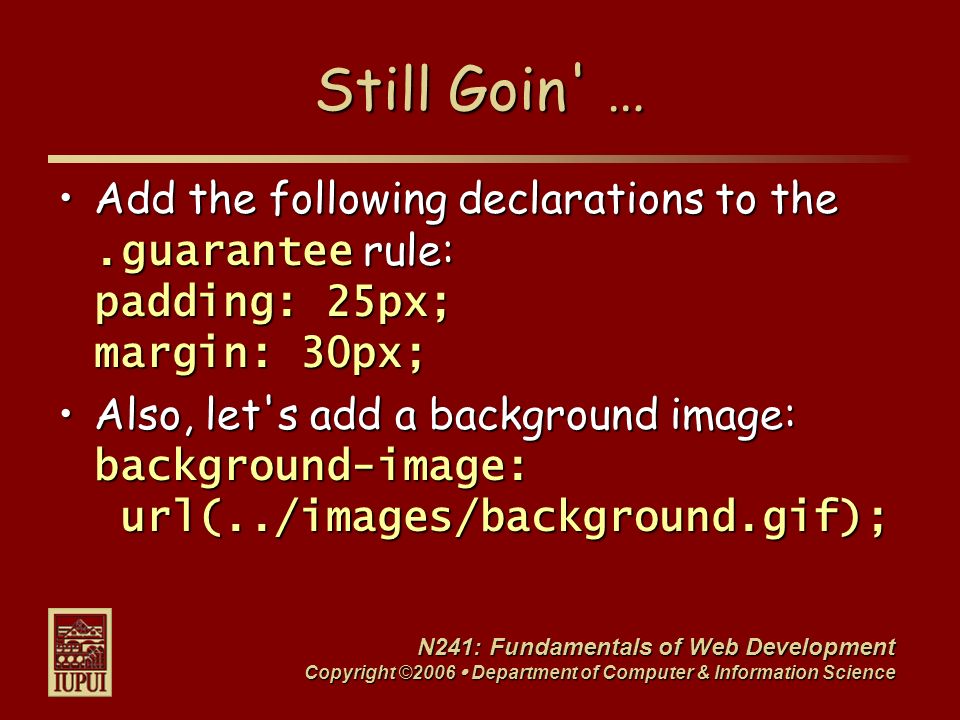 Still Goin' …

• Add the following declarations to the .guarantee rule:
padding: 25px;
margin: 30px;

• Also, let's add a background image:
background-image:
url(../images/background.gif);

IUPUI

N241: Fundamentals of Web Development
Copyright ©2006 • Department of Computer & Information Science